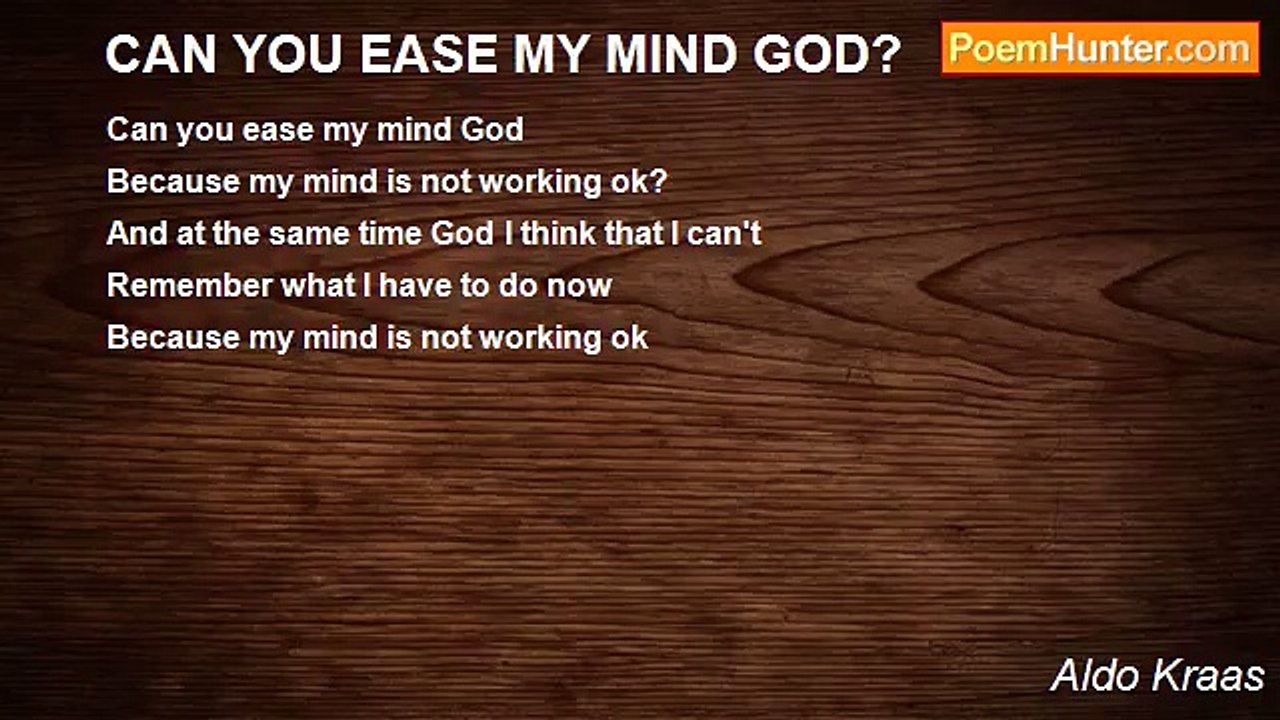 CAN YOU EASE MY MIND GOD?

PoemHunter.com

Can you ease my mind God
Because my mind is not working ok?
And at the same time God I think that I can't
Remember what I have to do now
Because my mind is not working ok

Aldo Kraas